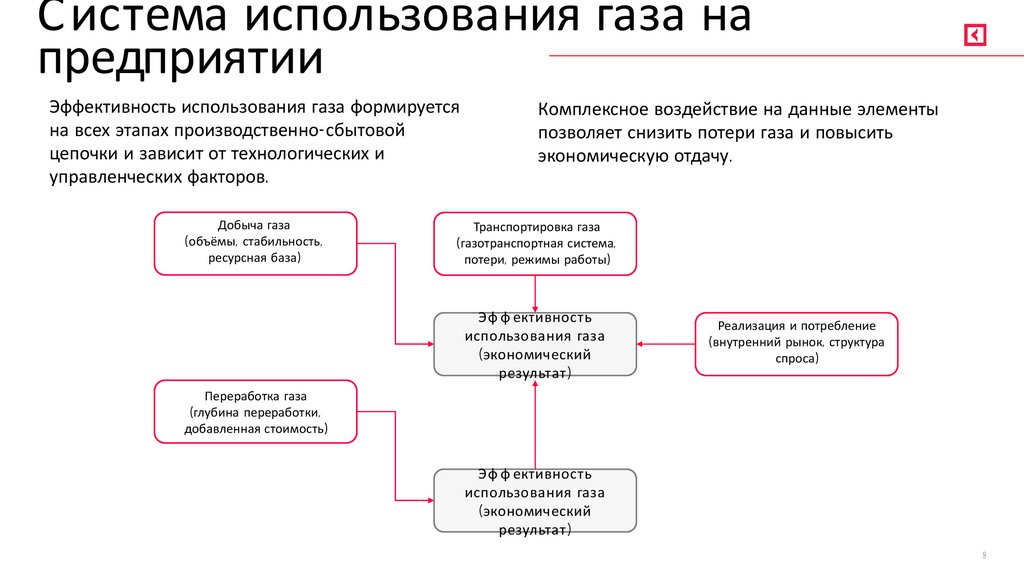 Система использования газа на предприятии

Эффективность использования газа формируется на всех этапах производственно-сбытовой цепочки и зависит от технологических и управленческих факторов.

Комплексное воздействие на данные элементы позволяет снизить потери газа и повысить экономическую отдачу.

Добыча газа (объёмы, стабильность, ресурсная база)

Транспортировка газа (газотранспортная система, потери, режимы работы)

Эффективность использования газа (экономический результат)

Реализация и потребление (внутренний рынок, структура спроса)

Переработка газа (глубина переработки, добавленная стоимость)

Эффективность использования газа (экономический результат)

9